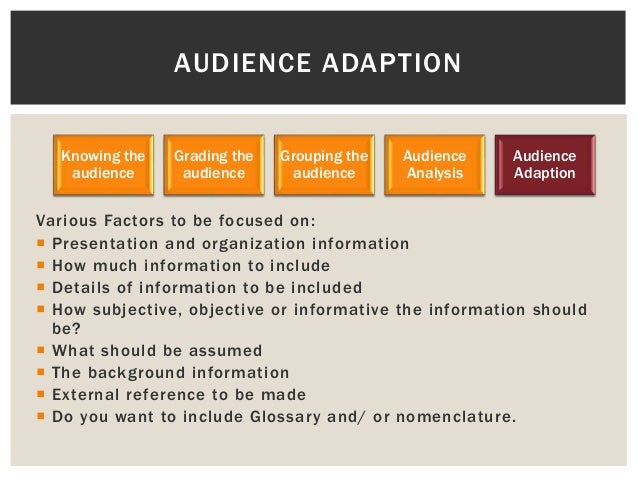 AUDIENCE ADAPTION

Knowing the audience

Grading the audience

Grouping the audience

Audience Analysis

Audience Adaption

Various Factors to be focused on:

- Presentation and organization information
- How much information to include
- Details of information to be included
- How subjective, objective or informative the information should be?
- What should be assumed
- The background information
- External reference to be made
- Do you want to include Glossary and/ or nomenclature.